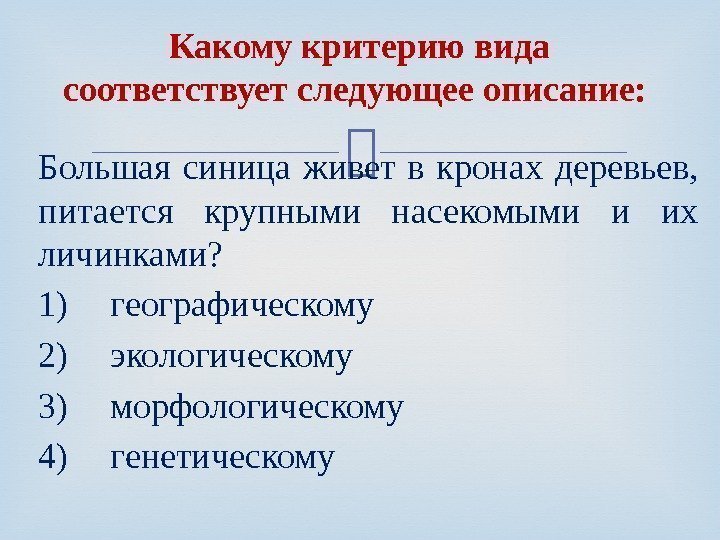 Какому критерию вида соответствует следующее описание:

Большая синица живет в кронах деревьев, питается крупными насекомыми и их личинками?

1) географическому

2) экологическому

3) морфологическому

4) генетическому